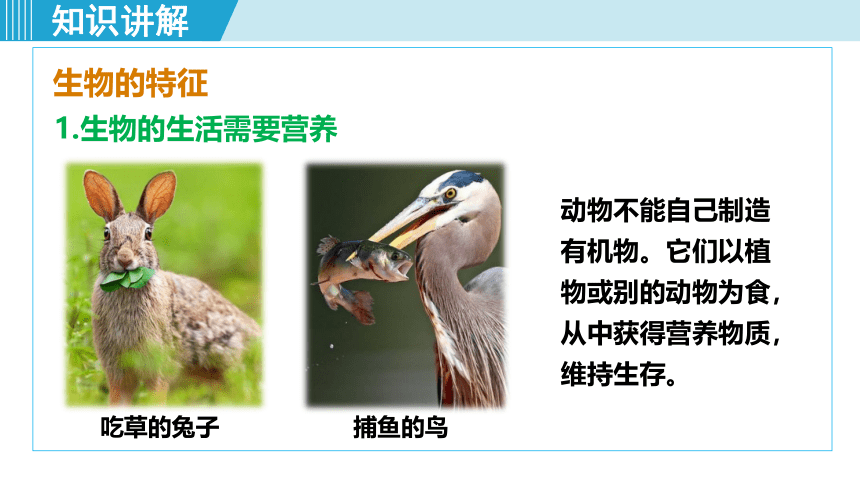 知识讲解

生物的特征

1.生物的生活需要营养

吃草的兔子

捕鱼的鸟

动物不能自己制造有机物。它们以植物或别的动物为食，从中获得营养物质，维持生存。